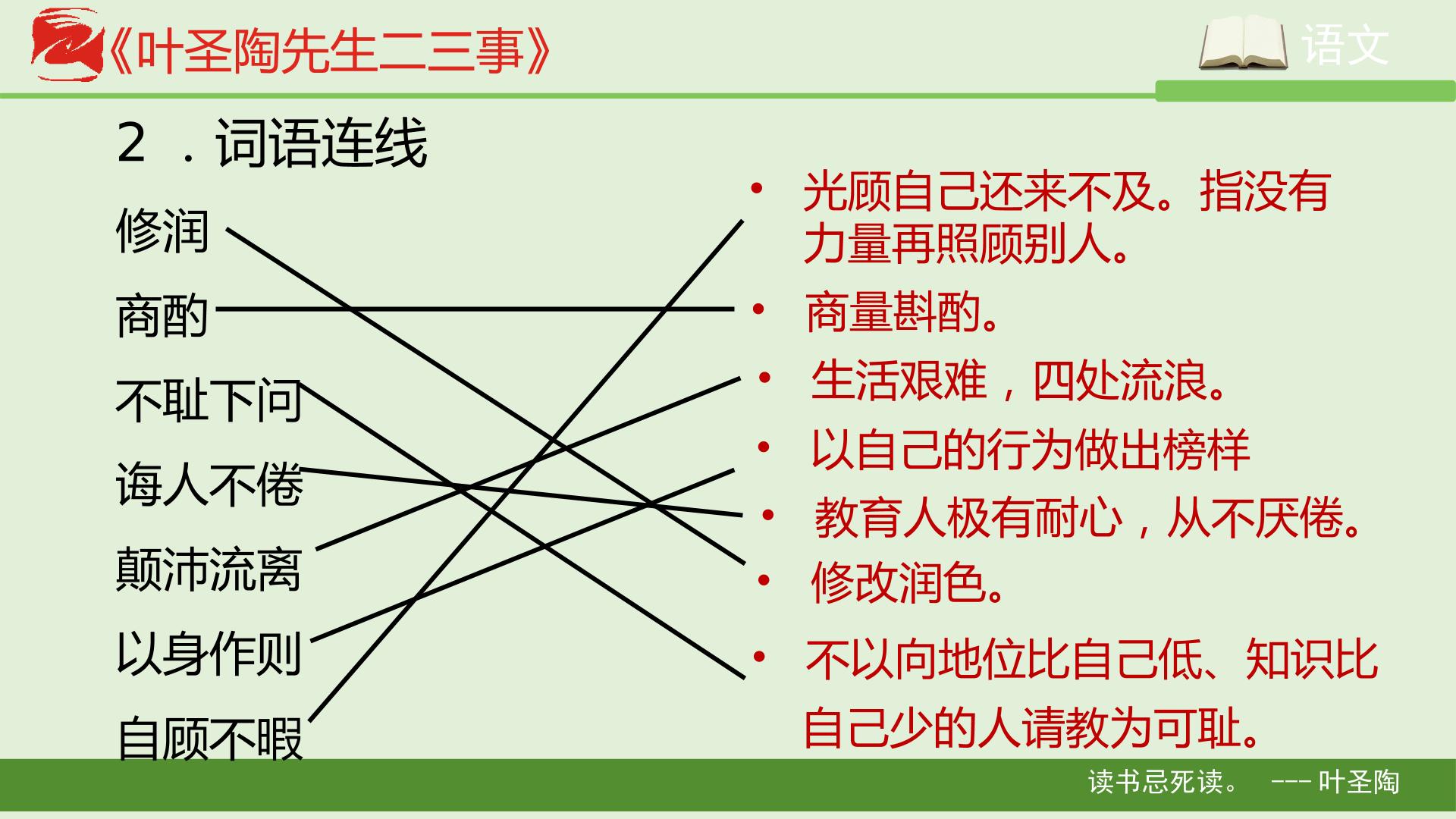 《叶圣陶先生二三事》

语文

2 ．词语连线

修润

商酌

不耻下问

诲人不倦

颠沛流离

以身作则

自顾不暇

• 光顾自己还来不及。指没有力量再照顾别人。

• 商量斟酌。

• 生活艰难，四处流浪。

• 以自己的行为做出榜样

• 教育人极有耐心，从不厌倦。

• 修改润色。

• 不以向地位比自己低、知识比自己少的人请教为可耻。

读书忌死读。 --- 叶圣陶